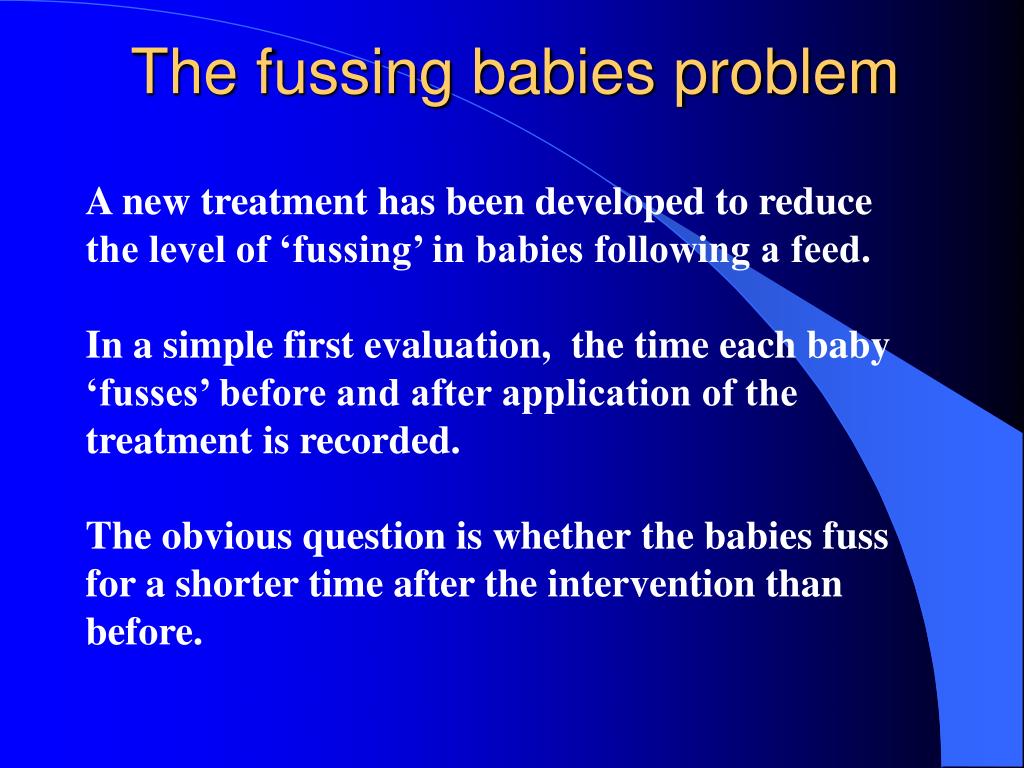 The fussing babies problem

A new treatment has been developed to reduce the level of ‘fussing’ in babies following a feed.

In a simple first evaluation, the time each baby ‘fusses’ before and after application of the treatment is recorded.

The obvious question is whether the babies fuss for a shorter time after the intervention than before.